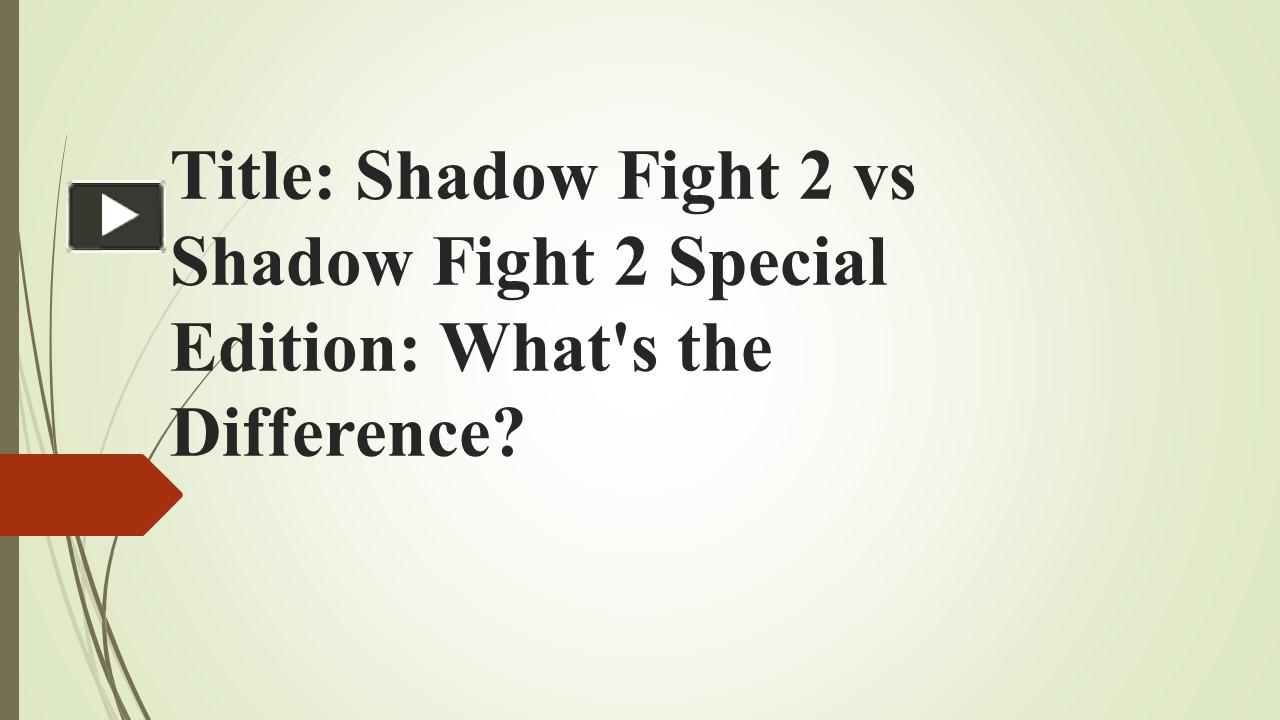 Title: Shadow Fight 2 vs Shadow Fight 2 Special Edition: What's the Difference?